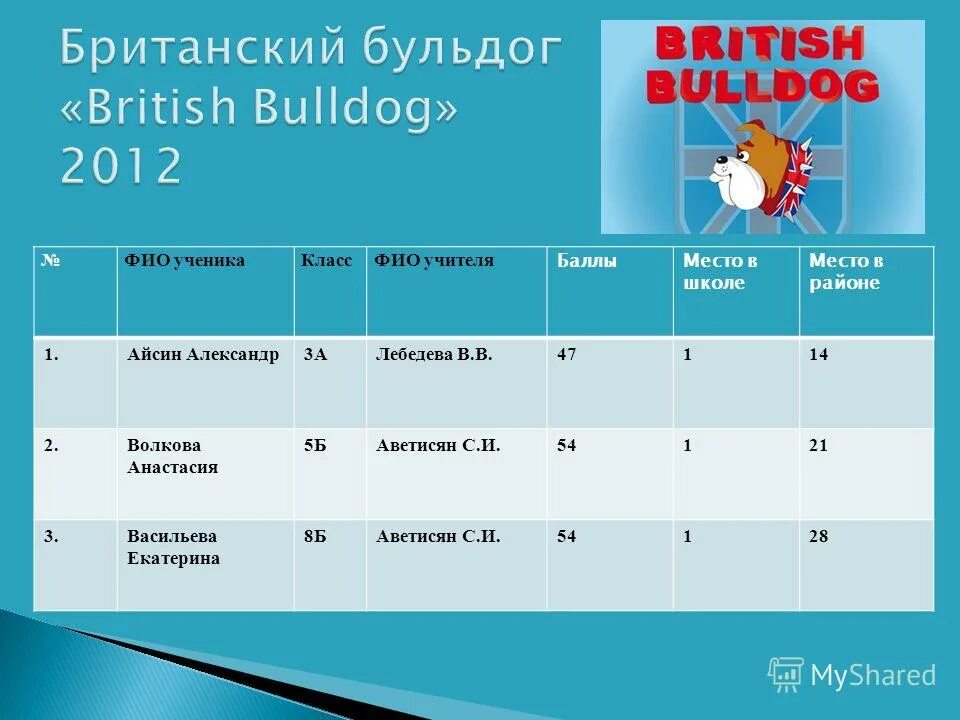 Британский бульдог «British Bulldog» 2012

BRITISH BULLDOG

| № | ФИО ученика | Класс | ФИО учителя | Баллы | Место в школе | Место в районе |
|---|---|---|---|---|---|---|
| 1. | Айсин Александр | 3А | Лебедева В.В. | 47 | 1 | 14 |
| 2. | Волкова Анастасия | 5Б | Аветисян С.И. | 54 | 1 | 21 |
| 3. | Васильева Екатерина | 8Б | Аветисян С.И. | 54 | 1 | 28 |

MyShared